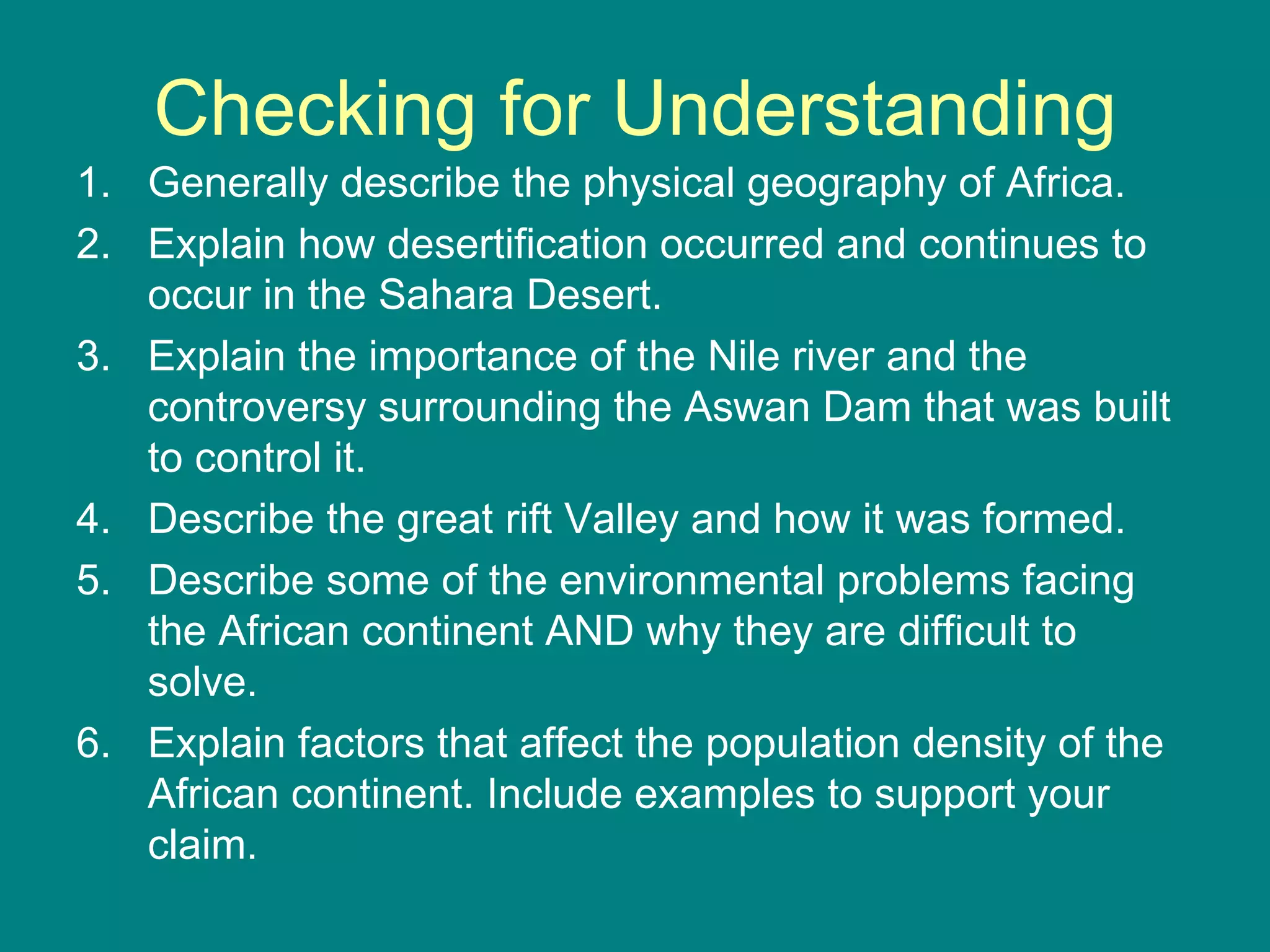 Checking for Understanding

1. Generally describe the physical geography of Africa.
2. Explain how desertification occurred and continues to occur in the Sahara Desert.
3. Explain the importance of the Nile river and the controversy surrounding the Aswan Dam that was built to control it.
4. Describe the great rift Valley and how it was formed.
5. Describe some of the environmental problems facing the African continent AND why they are difficult to solve.
6. Explain factors that affect the population density of the African continent. Include examples to support your claim.